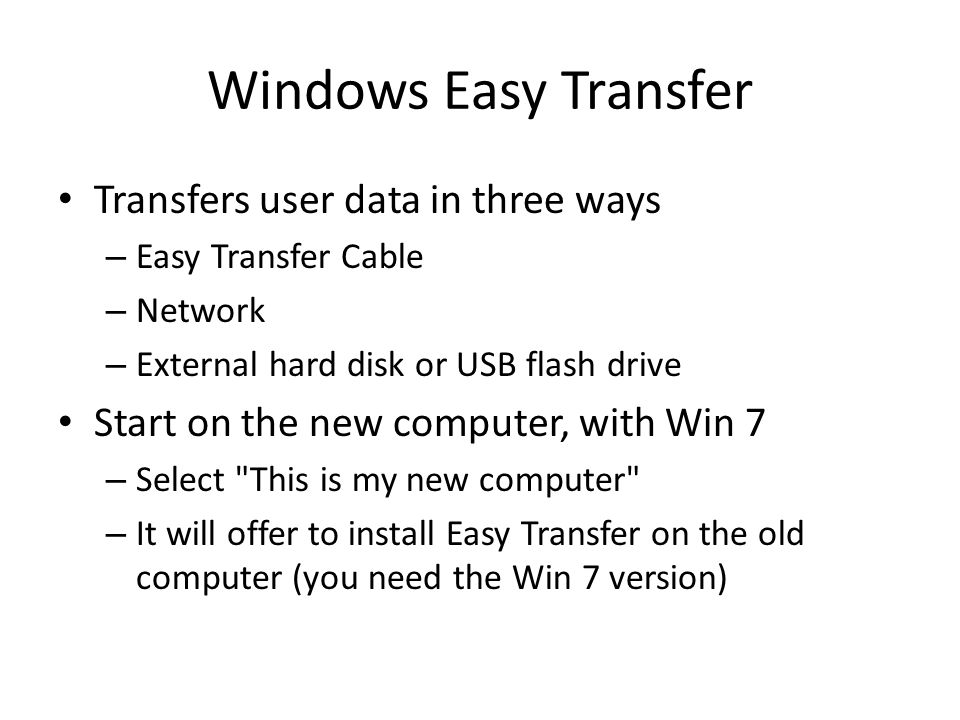 Windows Easy Transfer

• Transfers user data in three ways
 – Easy Transfer Cable
 – Network
 – External hard disk or USB flash drive
• Start on the new computer, with Win 7
 – Select "This is my new computer"
 – It will offer to install Easy Transfer on the old computer (you need the Win 7 version)